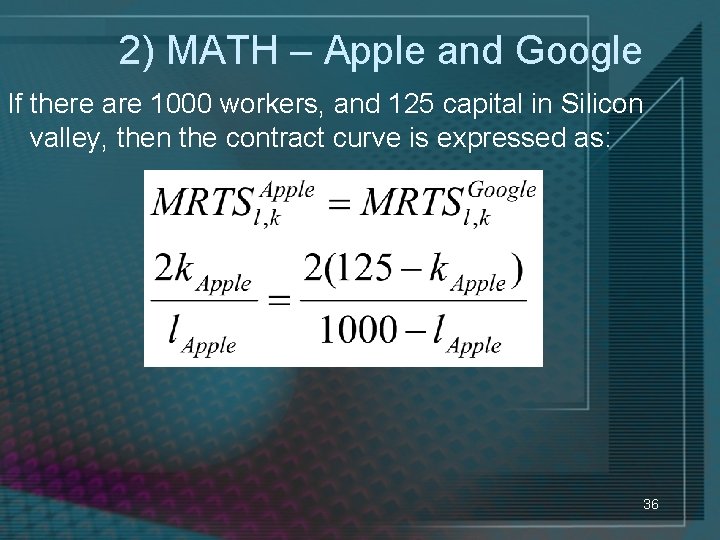 2) MATH – Apple and Google

If there are 1000 workers, and 125 capital in Silicon valley, then the contract curve is expressed as:

$MRTS_{l,k}^{Apple} = MRTS_{l,k}^{Google}$

$\frac{2k_{Apple}}{l_{Apple}} = \frac{2(125 - k_{Apple})}{1000 - l_{Apple}}$

36